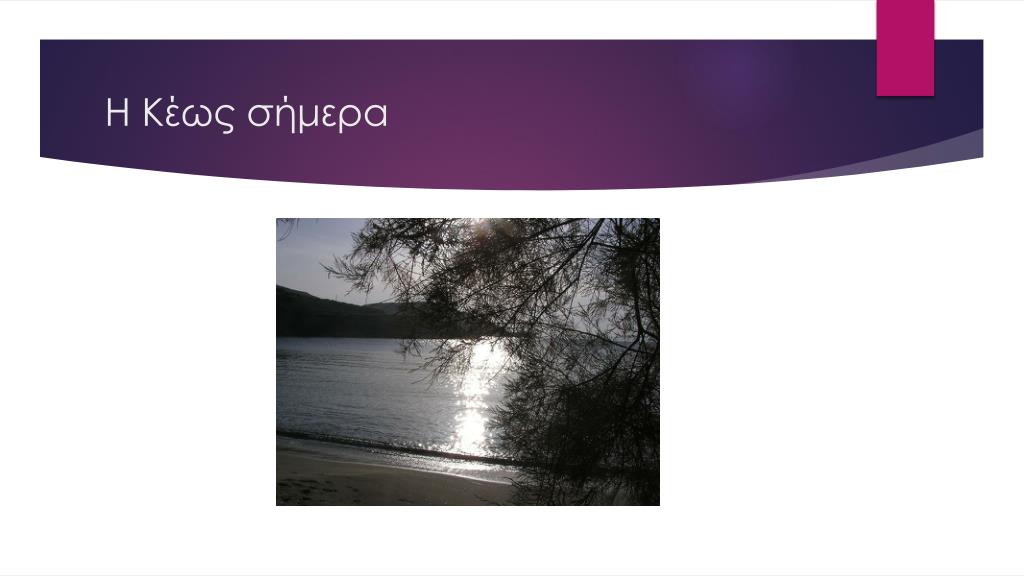 Η Κέως σήμερα